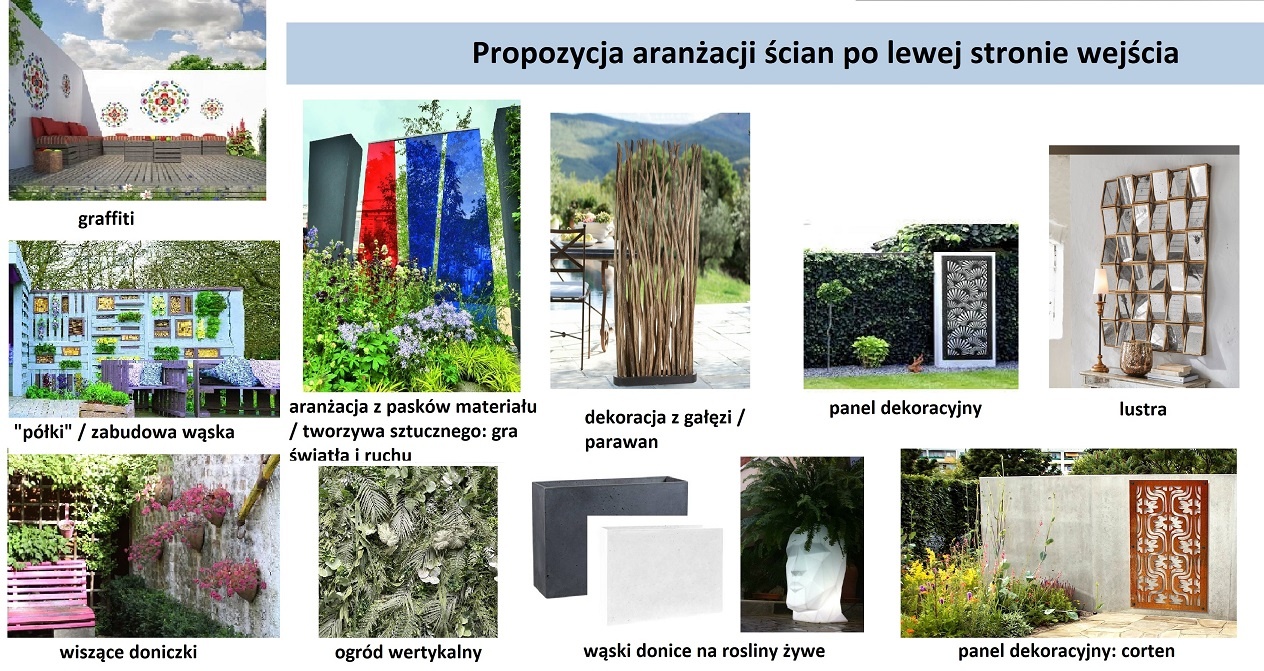 Propozycja aranżacji ścian po lewej stronie wejścia

graffiti

"półki" / zabudowa wąska

aranżacja z pasków materiału / tworzywa sztucznego: gra światła i ruchu

dekoracja z gałęzi / parawan

panel dekoracyjny

lustra

wiszące doniczki

ogród wertykalny

wąski donice na rosliny żywe

panel dekoracyjny: corten